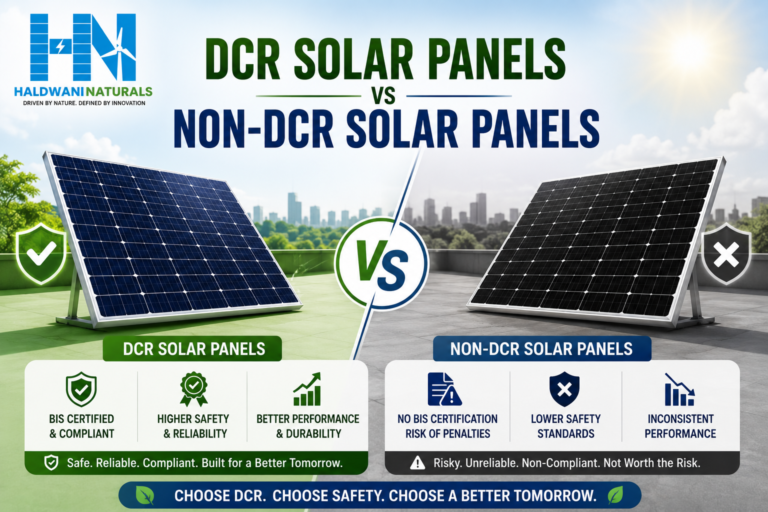 HN
HALDWANI NATURALS
DRIVEN BY NATURE. DEFINED BY INNOVATION

DCR SOLAR PANELS
VS
NON-DCR SOLAR PANELS

VS

DCR SOLAR PANELS

BIS CERTIFIED & COMPLIANT

HIGHER SAFETY & RELIABILITY

BETTER PERFORMANCE & DURABILITY

Safe. Reliable. Compliant. Built for a Better Tomorrow.

NON-DCR SOLAR PANELS

NO BIS CERTIFICATION RISK OF PENALTIES

LOWER SAFETY STANDARDS

INCONSISTENT PERFORMANCE

Risky. Unreliable. Non-Compliant. Not Worth the Risk.

CHOOSE DCR. CHOOSE SAFETY. CHOOSE A BETTER TOMORROW.